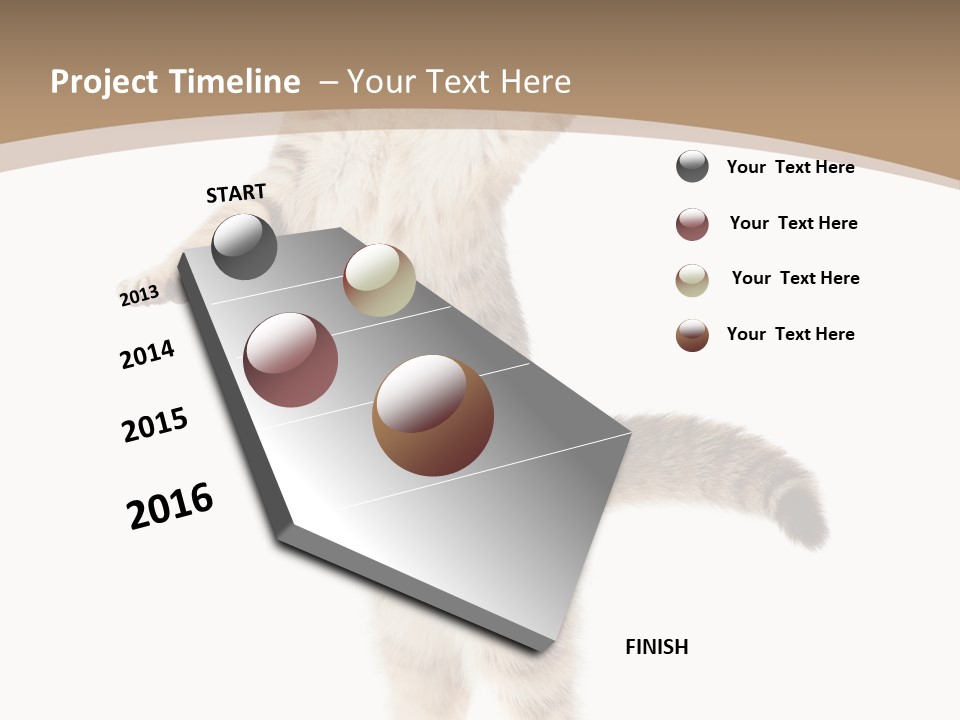 Project Timeline – Your Text Here

START

2013

2014

2015

2016

FINISH

Your Text Here

Your Text Here

Your Text Here

Your Text Here